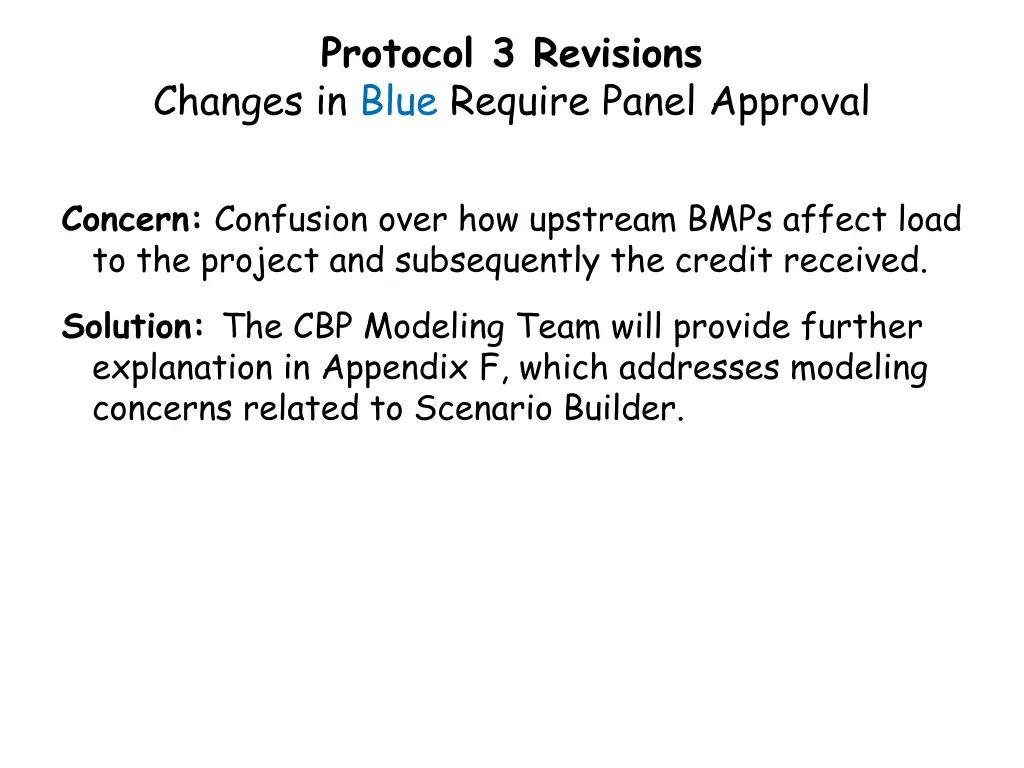 Protocol 3 Revisions
Changes in Blue Require Panel Approval

Concern: Confusion over how upstream BMPs affect load to the project and subsequently the credit received.

Solution: The CBP Modeling Team will provide further explanation in Appendix F, which addresses modeling concerns related to Scenario Builder.